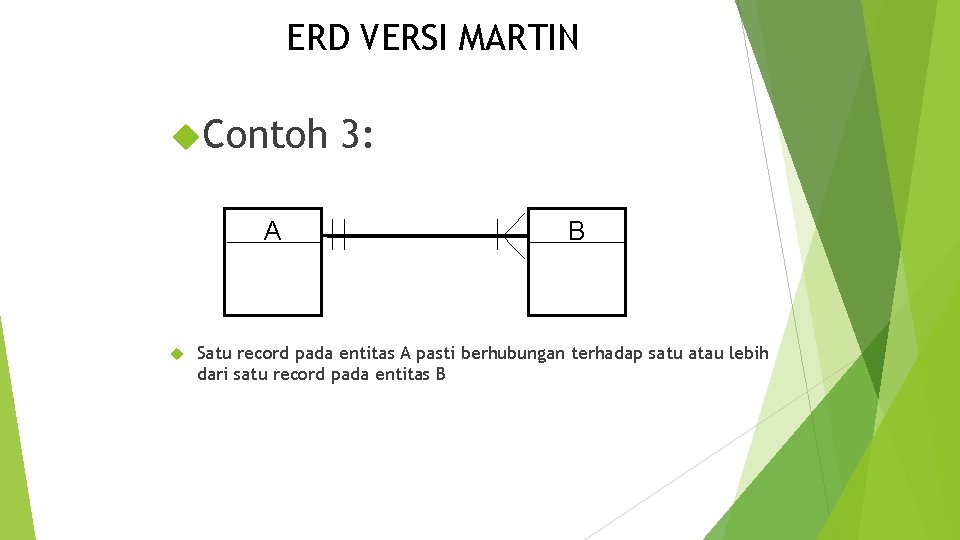 ERD VERSI MARTIN

Contoh 3:

A

B

Satu record pada entitas A pasti berhubungan terhadap satu atau lebih dari satu record pada entitas B